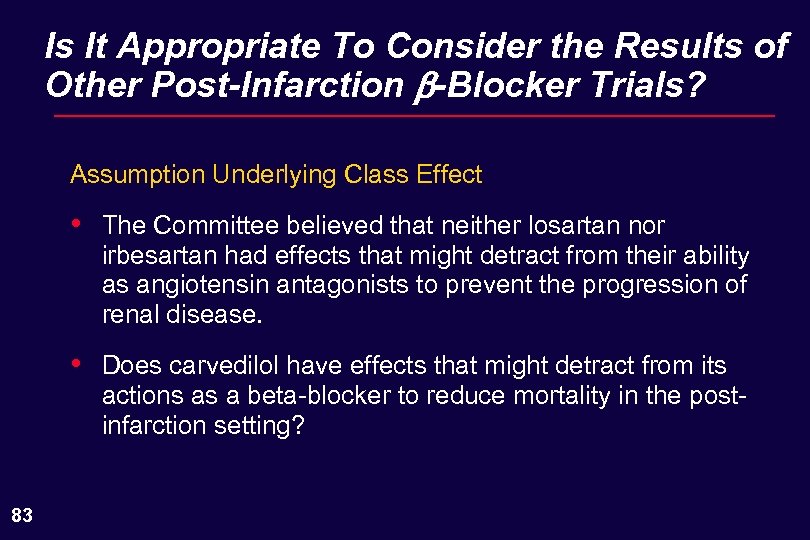 Is It Appropriate To Consider the Results of Other Post-Infarction $\beta$-Blocker Trials?

Assumption Underlying Class Effect

• The Committee believed that neither losartan nor irbesartan had effects that might detract from their ability as angiotensin antagonists to prevent the progression of renal disease.

• Does carvedilol have effects that might detract from its actions as a beta-blocker to reduce mortality in the post-infarction setting?

83